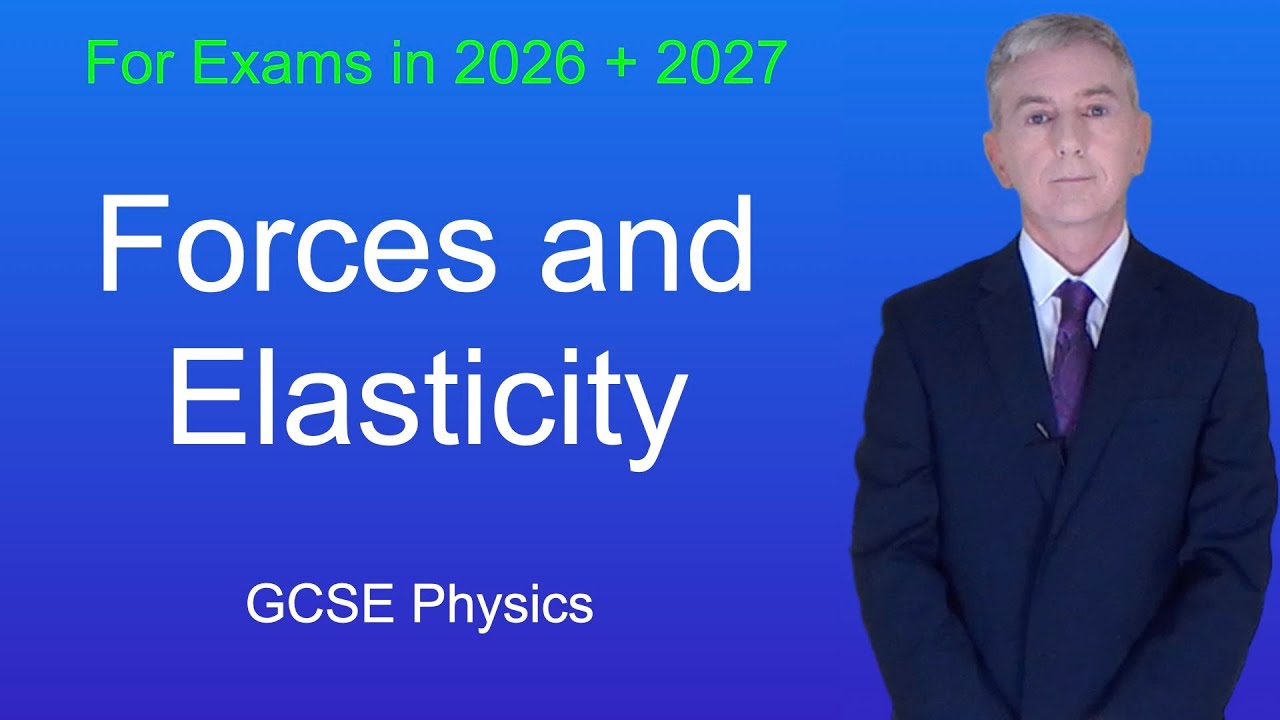 For Exams in 2026 + 2027

Forces and Elasticity

GCSE Physics